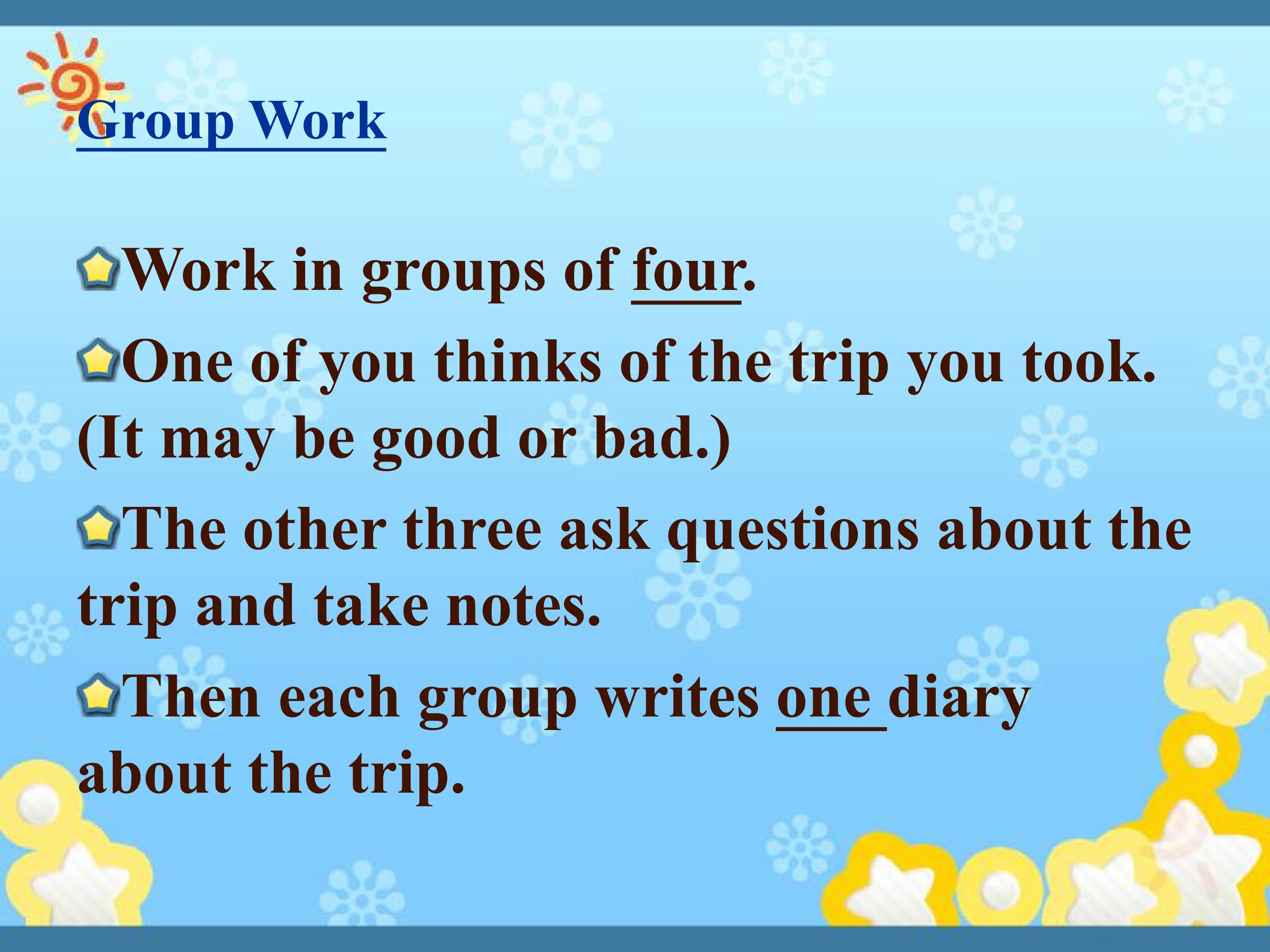 Group Work

Work in groups of four.

One of you thinks of the trip you took. (It may be good or bad.)

The other three ask questions about the trip and take notes.

Then each group writes one diary about the trip.